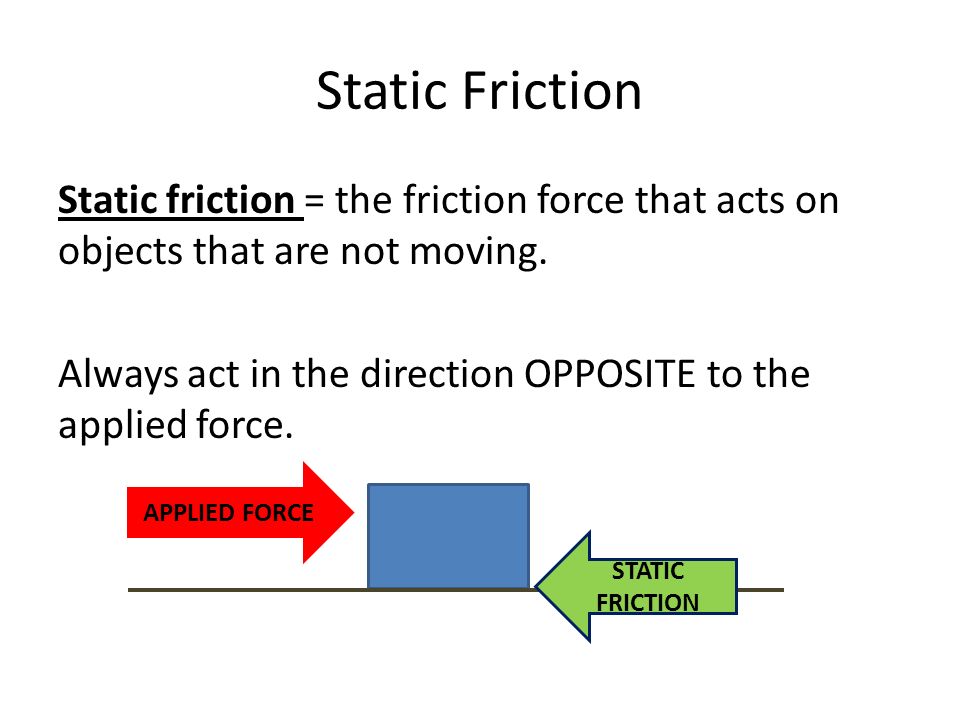 Static Friction

Static friction = the friction force that acts on objects that are not moving.

Always act in the direction OPPOSITE to the applied force.

APPLIED FORCE

STATIC FRICTION